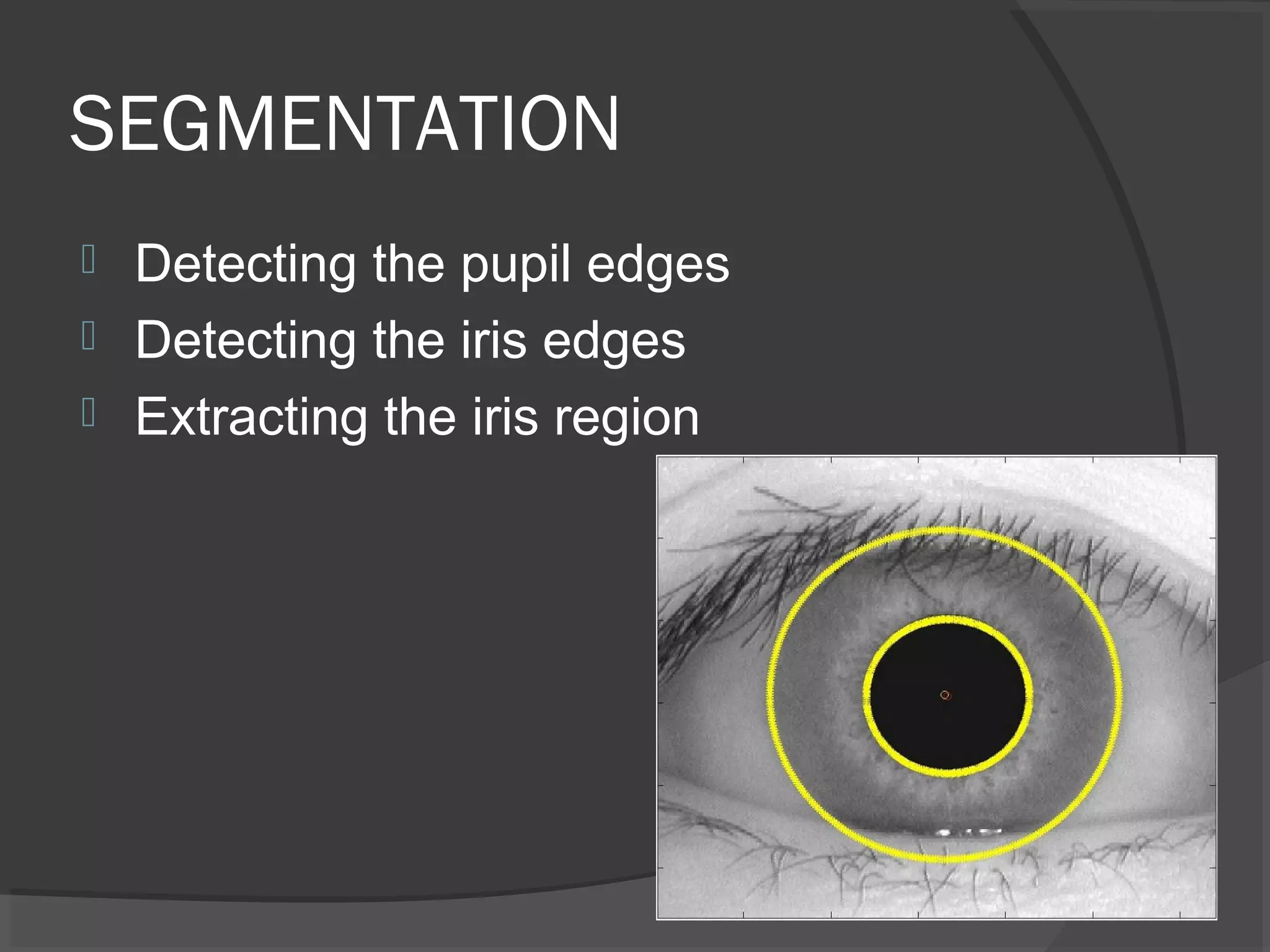 SEGMENTATION

Detecting the pupil edges
Detecting the iris edges
Extracting the iris region